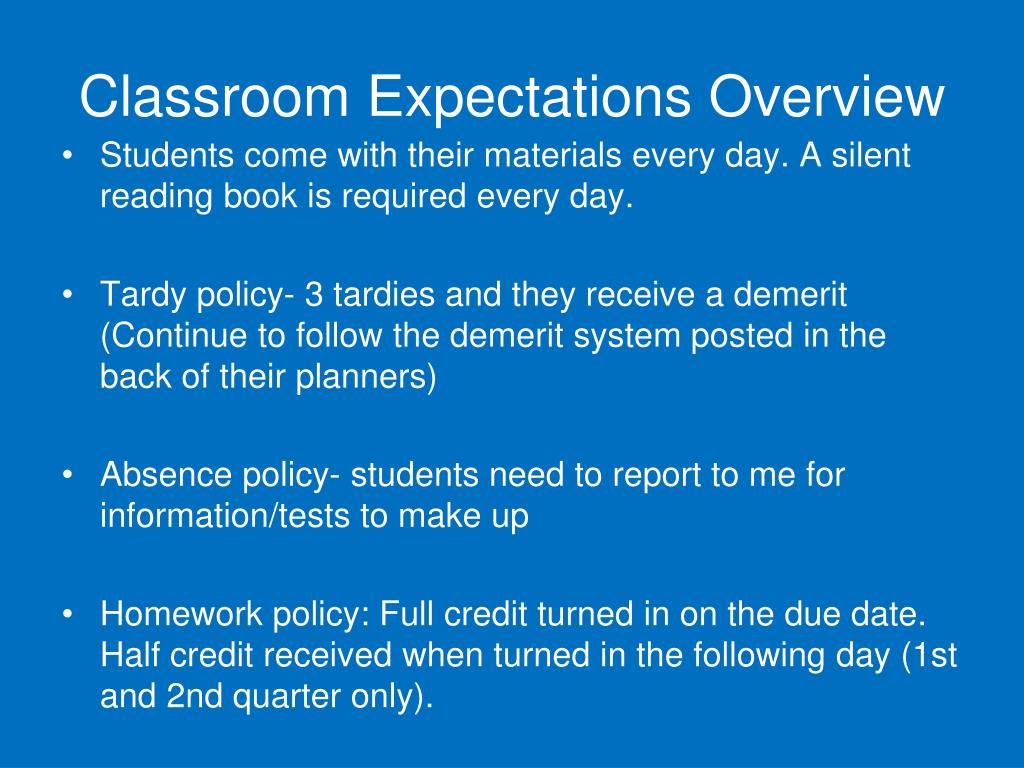 Classroom Expectations Overview

• Students come with their materials every day. A silent reading book is required every day.

• Tardy policy- 3 tardies and they receive a demerit (Continue to follow the demerit system posted in the back of their planners)

• Absence policy- students need to report to me for information/tests to make up

• Homework policy: Full credit turned in on the due date. Half credit received when turned in the following day (1st and 2nd quarter only).